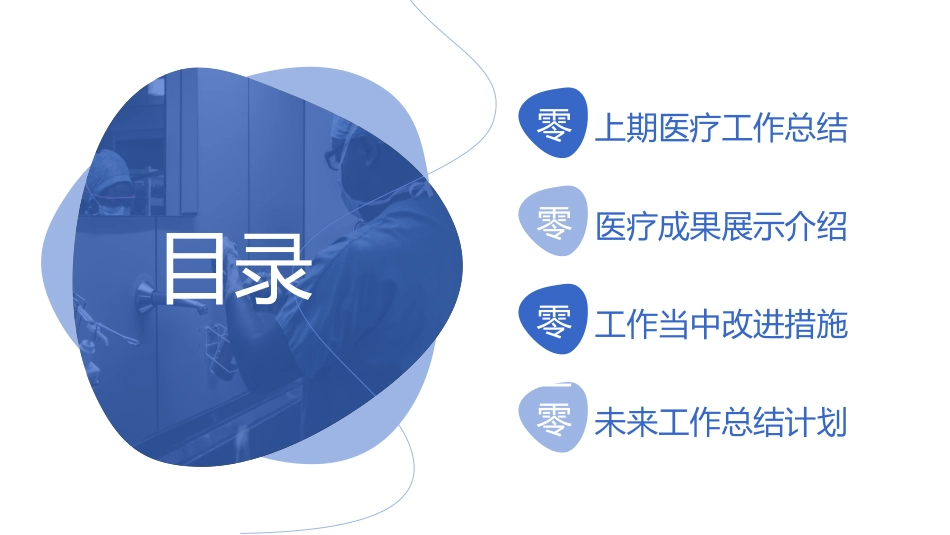 目录

零 上期医疗工作总结

零 医疗成果展示介绍

零 工作当中改进措施

零 未来工作总结计划